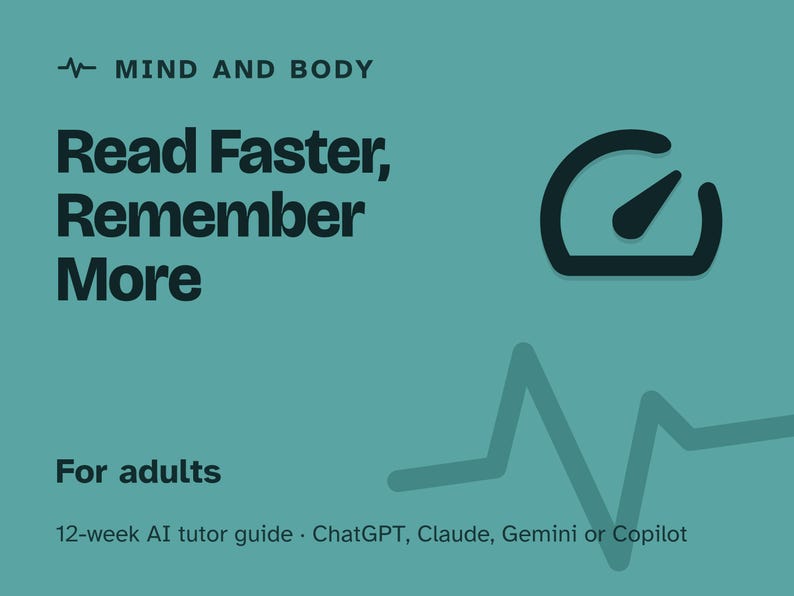 MIND AND BODY

Read Faster, Remember More

For adults

12-week AI tutor guide · ChatGPT, Claude, Gemini or Copilot